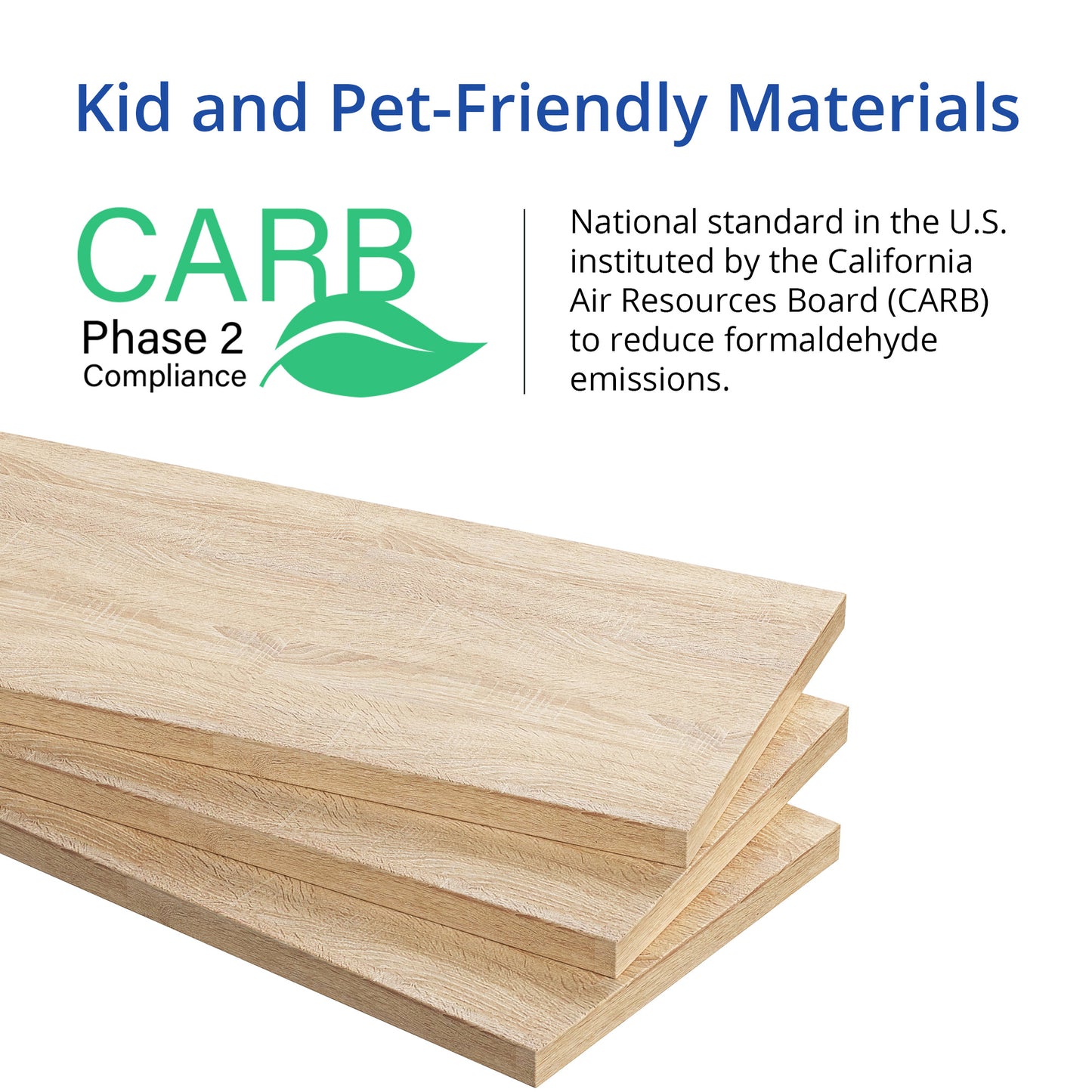 Kid and Pet-Friendly Materials

CARB
Phase 2
Compliance

National standard in the U.S. instituted by the California Air Resources Board (CARB) to reduce formaldehyde emissions.